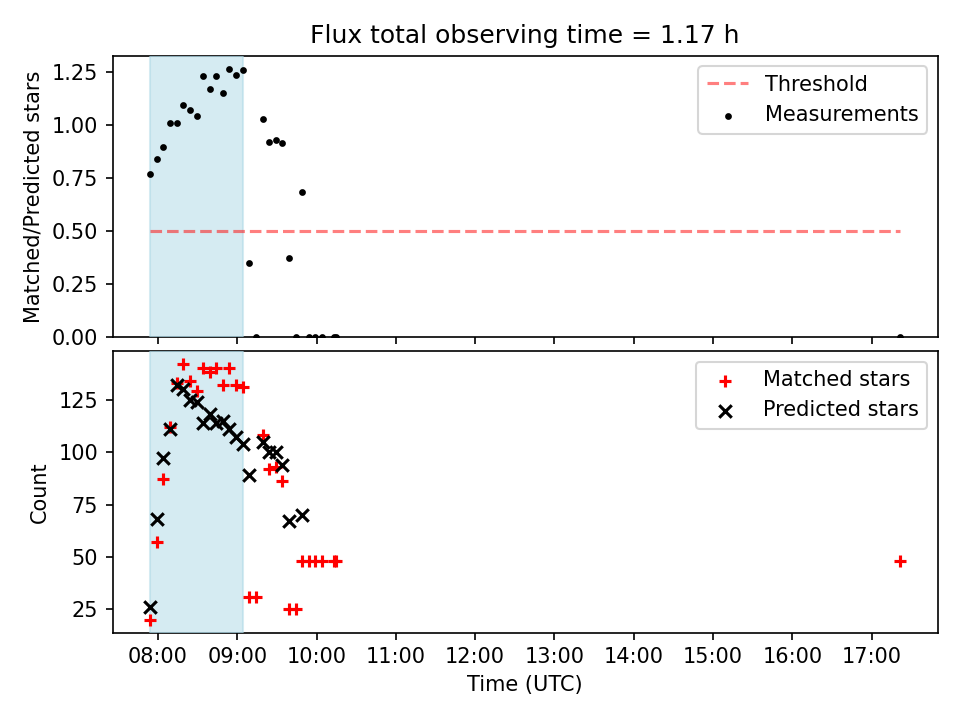 Flux total observing time = 1.17 h

Matched/Predicted stars

1.25
1.00
0.75
0.50
0.25
0.00

Threshold
Measurements

Count

125
100
75
50
25

Matched stars
Predicted stars

08:00 09:00 10:00 11:00 12:00 13:00 14:00 15:00 16:00 17:00

Time (UTC)